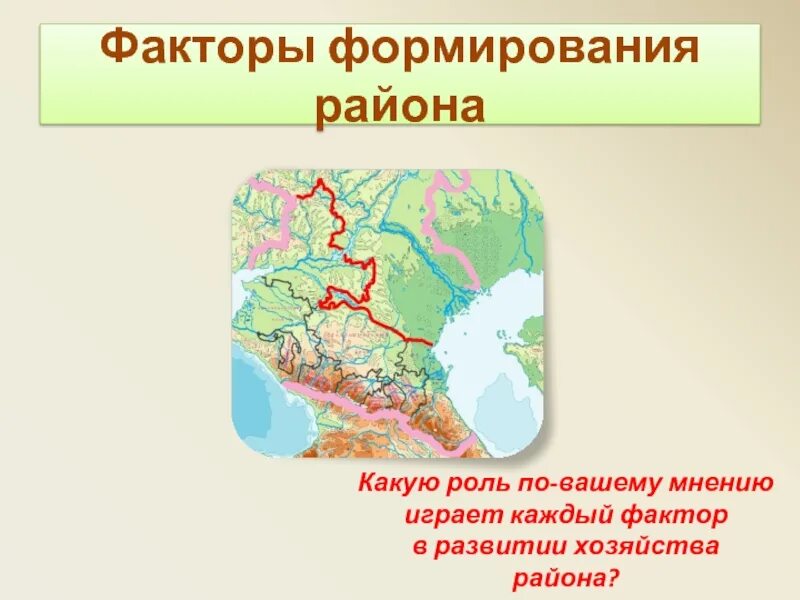 Факторы формирования района

Какую роль по-вашему мнению играет каждый фактор в развитии хозяйства района?